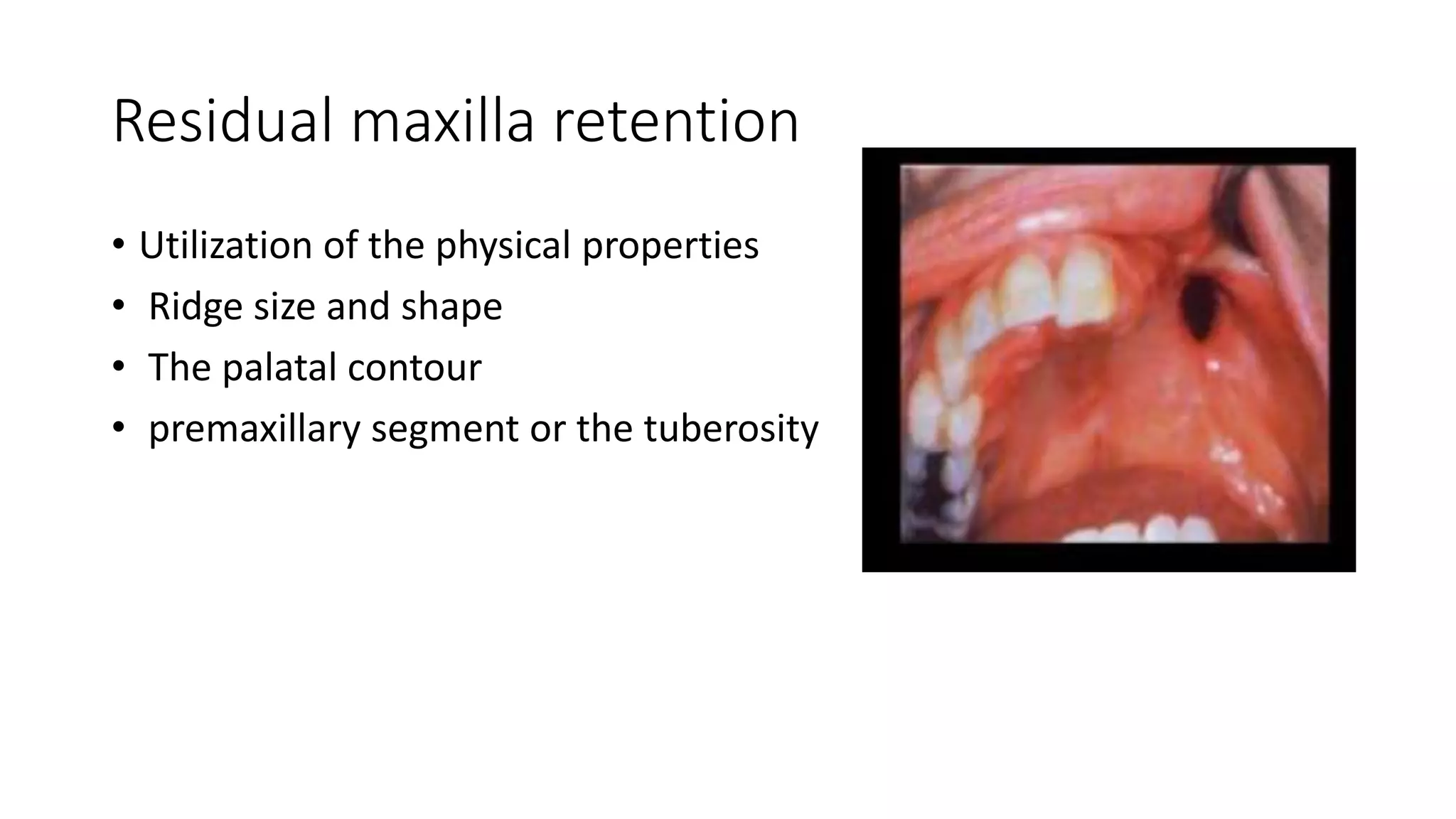 Residual maxilla retention

• Utilization of the physical properties
• Ridge size and shape
• The palatal contour
• premaxillary segment or the tuberosity